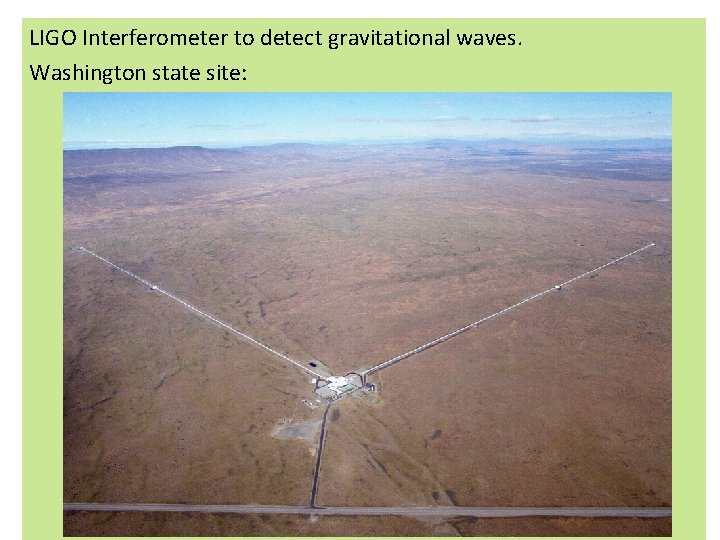 LIGO Interferometer to detect gravitational waves.

Washington state site: